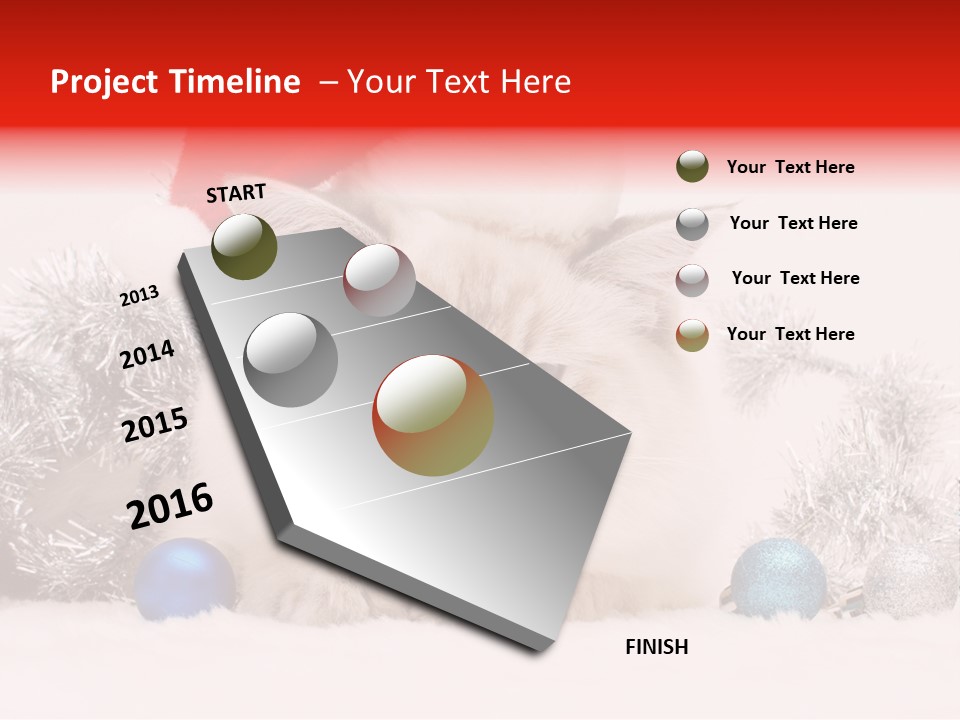 Project Timeline – Your Text Here

START

2013

2014

2015

2016

FINISH

Your Text Here

Your Text Here

Your Text Here

Your Text Here